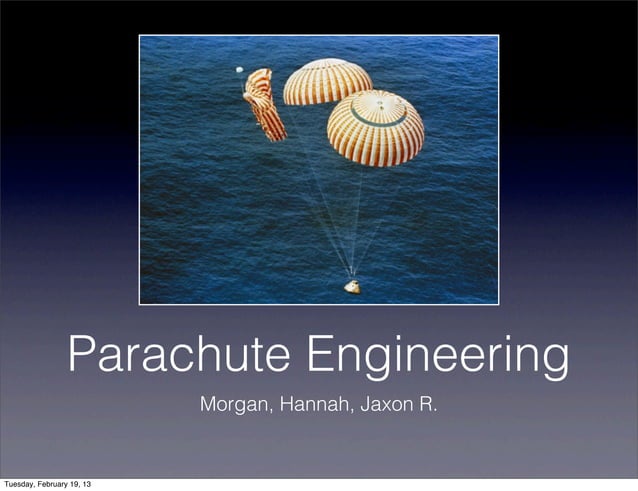 Parachute Engineering

Morgan, Hannah, Jaxon R.

Tuesday, February 19, 13